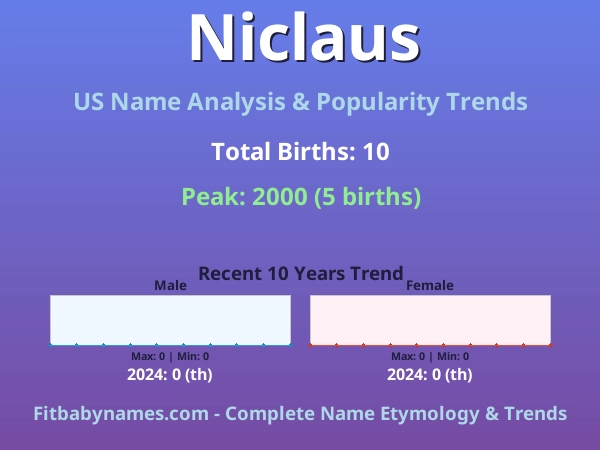 Niclaus

US Name Analysis & Popularity Trends

Total Births: 10

Peak: 2000 (5 births)

Recent 10 Years Trend

Male

Max: 0 | Min: 0
2024: 0 (th)

Female

Max: 0 | Min: 0
2024: 0 (th)

Fitbabynames.com - Complete Name Etymology & Trends